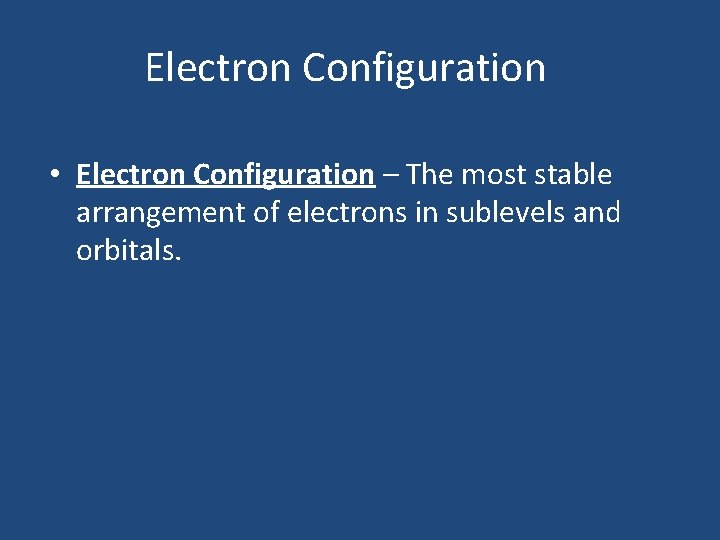 Electron Configuration

• Electron Configuration – The most stable arrangement of electrons in sublevels and orbitals.